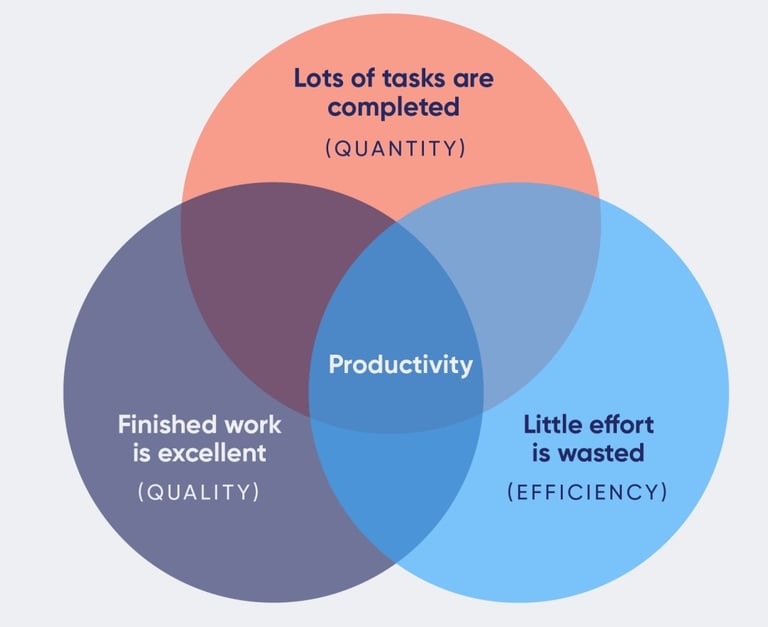 Lots of tasks are completed

(QUANTITY)

Productivity

Finished work is excellent

(QUALITY)

Little effort is wasted

(EFFICIENCY)